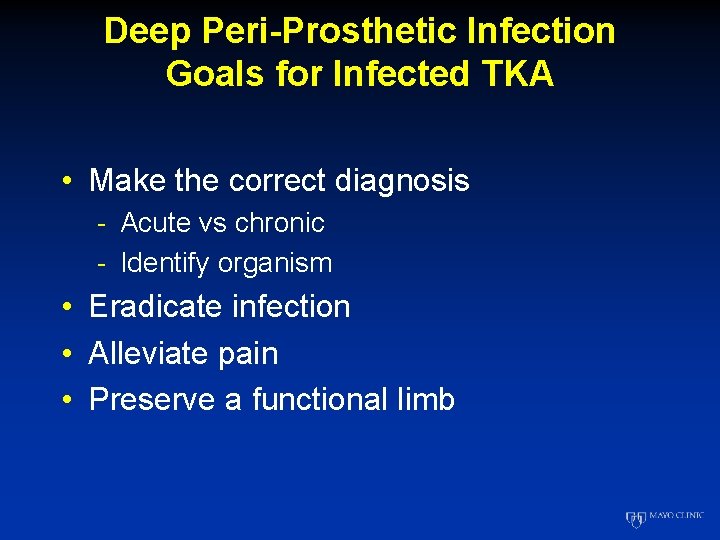 Deep Peri-Prosthetic Infection
Goals for Infected TKA

• Make the correct diagnosis
- Acute vs chronic
- Identify organism
• Eradicate infection
• Alleviate pain
• Preserve a functional limb

MAYO CLINIC